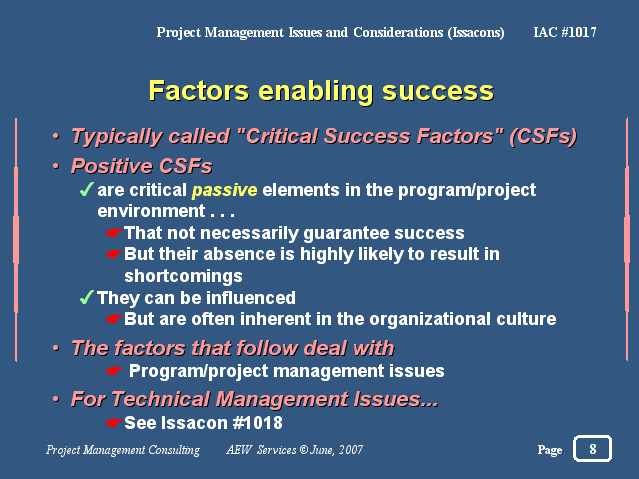 Project Management Issues and Considerations (Issacons) IAC #1017

Factors enabling success

• Typically called "Critical Success Factors" (CSFs)
• Positive CSFs
✓ are critical passive elements in the program/project environment . . .
☛ That not necessarily guarantee success
☛ But their absence is highly likely to result in shortcomings
✓ They can be influenced
☛ But are often inherent in the organizational culture
• The factors that follow deal with
☛ Program/project management issues
• For Technical Management Issues...
☛ See Issacon #1018

Project Management Consulting AEW Services © June, 2007 Page 8